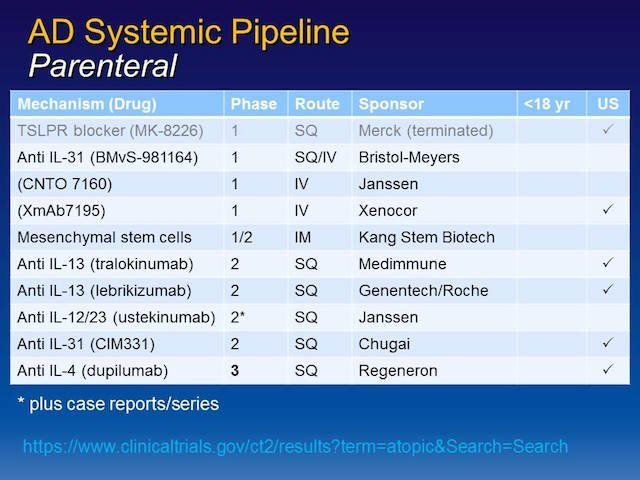 AD Systemic Pipeline
Parenteral

| Mechanism (Drug) | Phase | Route | Sponsor | <18 yr | US |
|---|---|---|---|---|---|
| TSLPR blocker (MK-8226) | 1 | SQ | Merck (terminated) | | ✓ |
| Anti IL-31 (BMvS-981164) | 1 | SQ/IV | Bristol-Meyers | | |
| (CNTO 7160) | 1 | IV | Janssen | | |
| (XmAb7195) | 1 | IV | Xenocor | | ✓ |
| Mesenchymal stem cells | 1/2 | IM | Kang Stem Biotech | | |
| Anti IL-13 (tralokinumab) | 2 | SQ | Medimmune | | ✓ |
| Anti IL-13 (lebrikizumab) | 2 | SQ | Genentech/Roche | | ✓ |
| Anti IL-12/23 (ustekinumab) | 2* | SQ | Janssen | | |
| Anti IL-31 (CIM331) | 2 | SQ | Chugai | | ✓ |
| Anti IL-4 (dupilumab) | 3 | SQ | Regeneron | | ✓ |

* plus case reports/series

https://www.clinicaltrials.gov/ct2/results?term=atopic&Search=Search